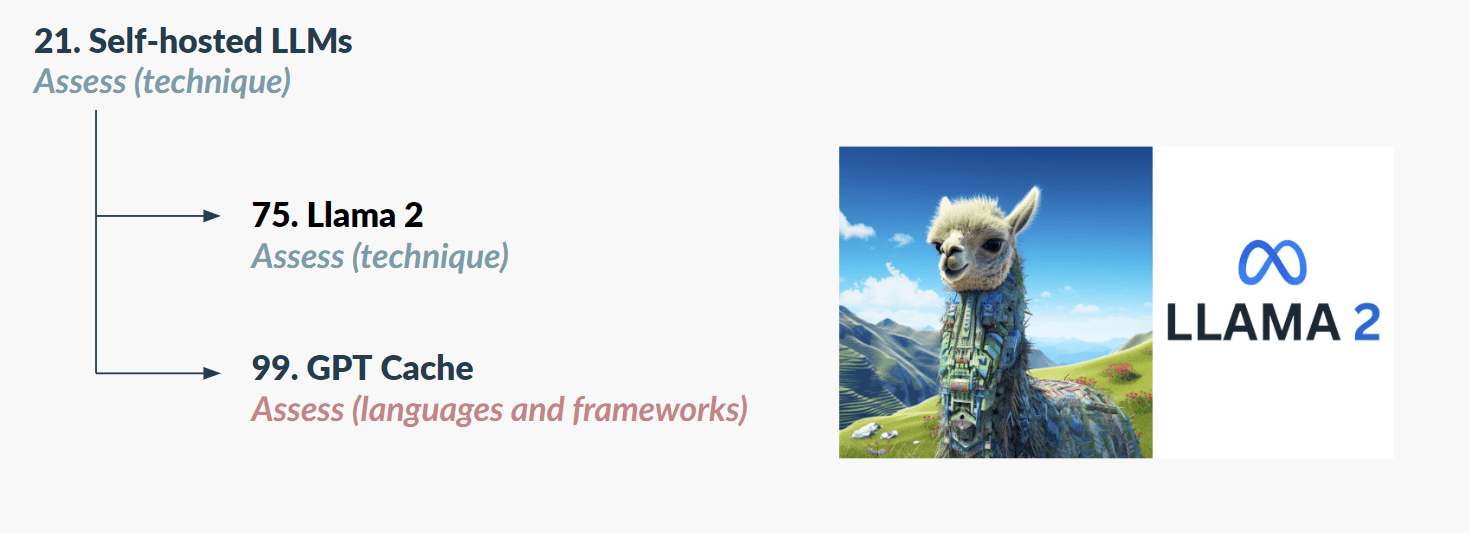 21. Self-hosted LLMs
Assess (technique)

75. Llama 2
Assess (technique)

99. GPT Cache
Assess (languages and frameworks)

LLAMA 2